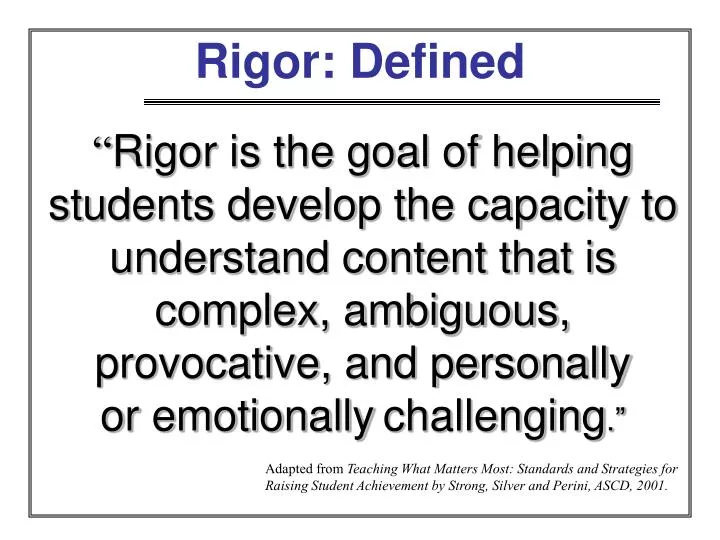 Rigor: Defined

“Rigor is the goal of helping students develop the capacity to understand content that is complex, ambiguous, provocative, and personally or emotionally challenging.”

Adapted from Teaching What Matters Most: Standards and Strategies for Raising Student Achievement by Strong, Silver and Perini, ASCD, 2001.